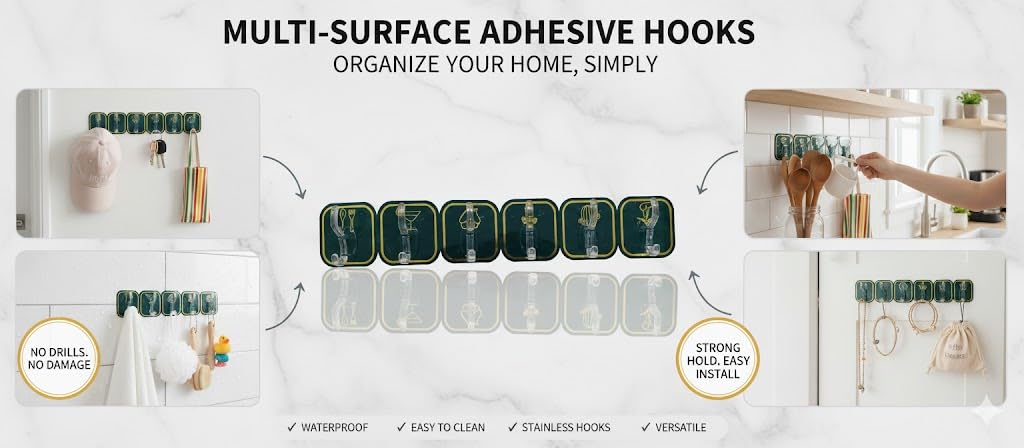 MULTI-SURFACE ADHESIVE HOOKS
ORGANIZE YOUR HOME, SIMPLY

NO DRILLS. NO DAMAGE

STRONG HOLD. EASY INSTALL

✓ WATERPROOF ✓ EASY TO CLEAN ✓ STAINLESS HOOKS ✓ VERSATILE